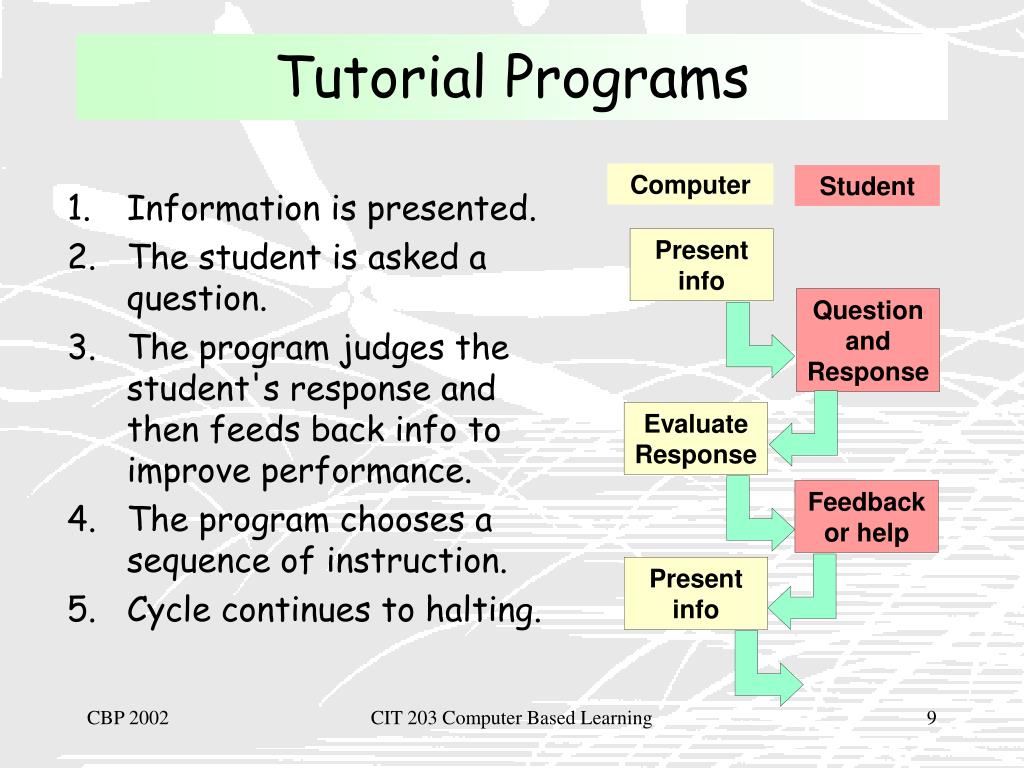 Tutorial Programs

1. Information is presented.
2. The student is asked a question.
3. The program judges the student's response and then feeds back info to improve performance.
4. The program chooses a sequence of instruction.
5. Cycle continues to halting.

Computer

Student

Present info

Question and Response

Evaluate Response

Feedback or help

Present info

CBP 2002

CIT 203 Computer Based Learning

9